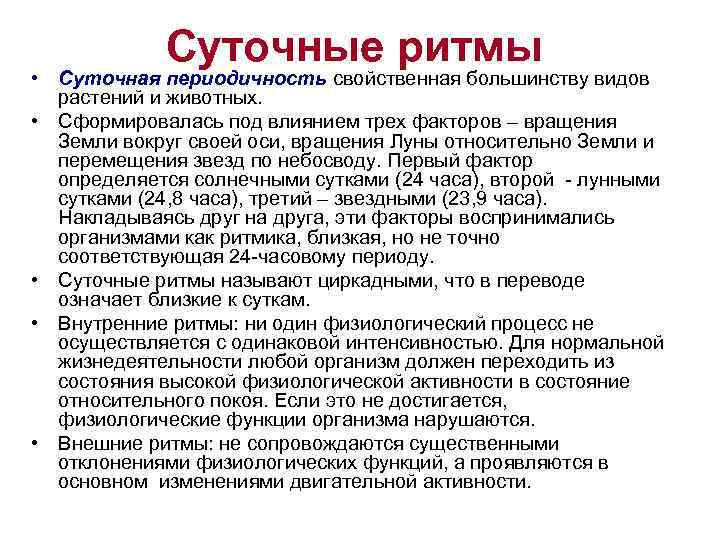 Суточные ритмы

• Суточная периодичность свойственная большинству видов растений и животных.

• Сформировалась под влиянием трех факторов – вращения Земли вокруг своей оси, вращения Луны относительно Земли и перемещения звезд по небосводу. Первый фактор определяется солнечными сутками (24 часа), второй - лунными сутками (24,8 часа), третий – звездными (23,9 часа). Накладываясь друг на друга, эти факторы воспринимались организмами как ритмика, близкая, но не точно соответствующая 24-часовому периоду.

• Суточные ритмы называют циркадными, что в переводе означает близкие к суткам.

• Внутренние ритмы: ни один физиологический процесс не осуществляется с одинаковой интенсивностью. Для нормальной жизнедеятельности любой организм должен переходить из состояния высокой физиологической активности в состояние относительного покоя. Если это не достигается, физиологические функции организма нарушаются.

• Внешние ритмы: не сопровождаются существенными отклонениями физиологических функций, а проявляются в основном изменениями двигательной активности.